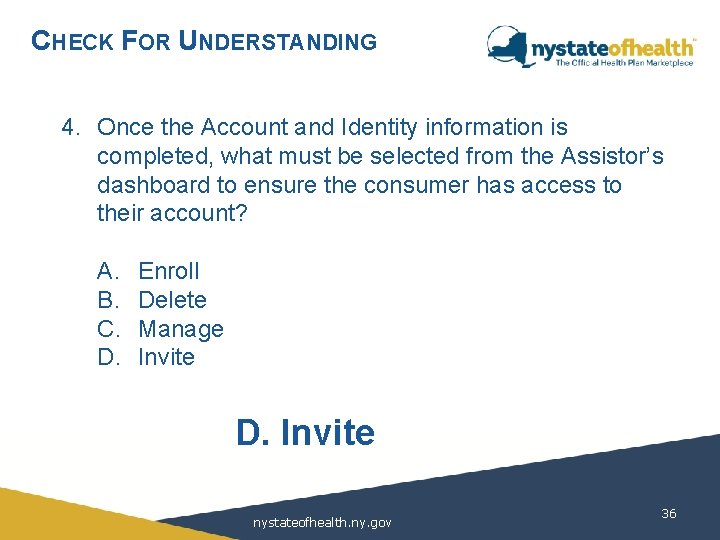 CHECK FOR UNDERSTANDING

nystateofhealth™
The Official Health Plan Marketplace

4. Once the Account and Identity information is completed, what must be selected from the Assistor's dashboard to ensure the consumer has access to their account?

A. Enroll
B. Delete
C. Manage
D. Invite

D. Invite

nystateofhealth.ny.gov

36